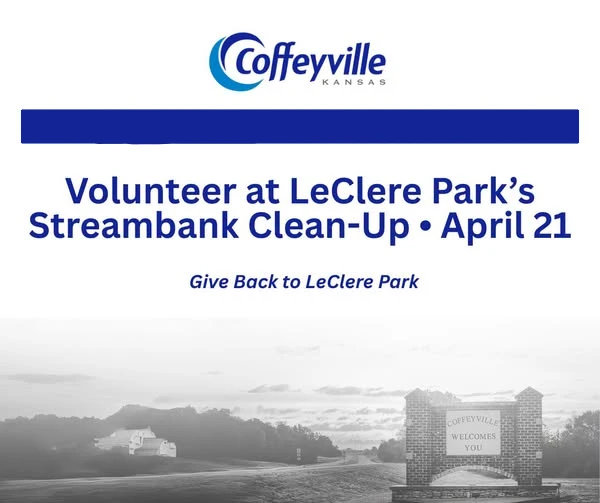 Coffeyville
KANSAS

Volunteer at LeClere Park's Streambank Clean-Up • April 21

Give Back to LeClere Park

COFFEYVILLE
WELCOMES
YOU